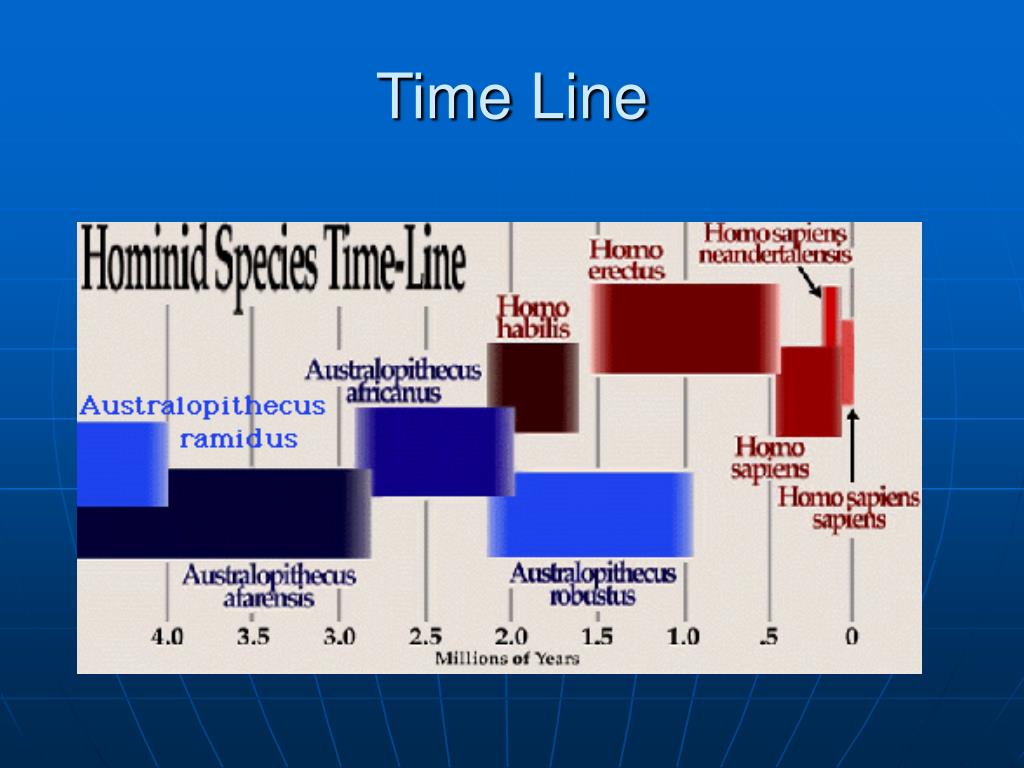 Time Line

Hominid Species Time-Line

Homo erectus

Homo sapiens neandertalensis

Homo habilis

Australopithecus africanus

Australopithecus ramidus

Homo sapiens

Homo sapiens sapiens

Australopithecus afarensis

Australopithecus robustus

4.0 3.5 3.0 2.5 2.0 1.5 1.0 .5 0

Millions of Years